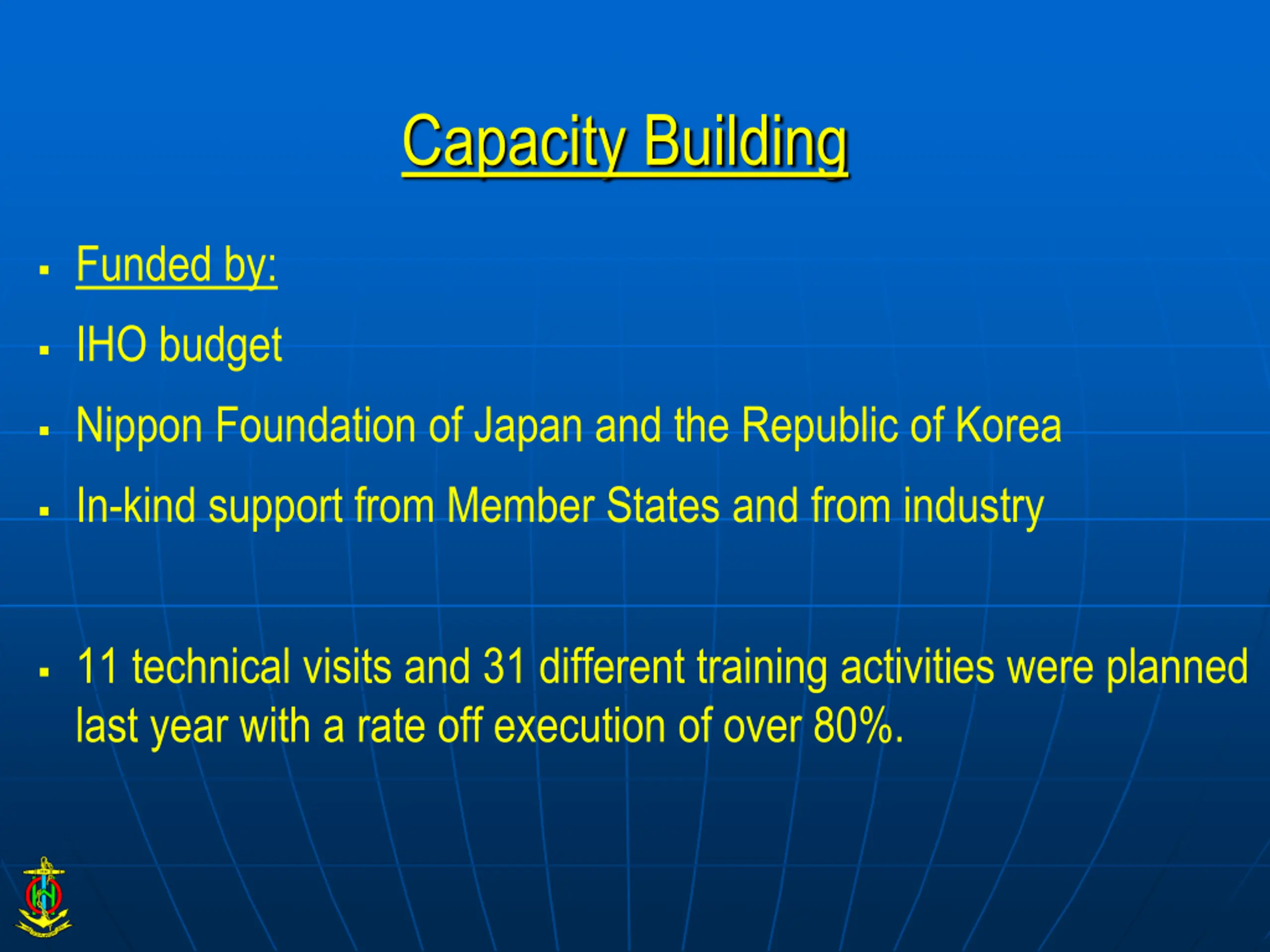 Capacity Building

▪ Funded by:

▪ IHO budget

▪ Nippon Foundation of Japan and the Republic of Korea

▪ In-kind support from Member States and from industry

▪ 11 technical visits and 31 different training activities were planned last year with a rate off execution of over 80%.